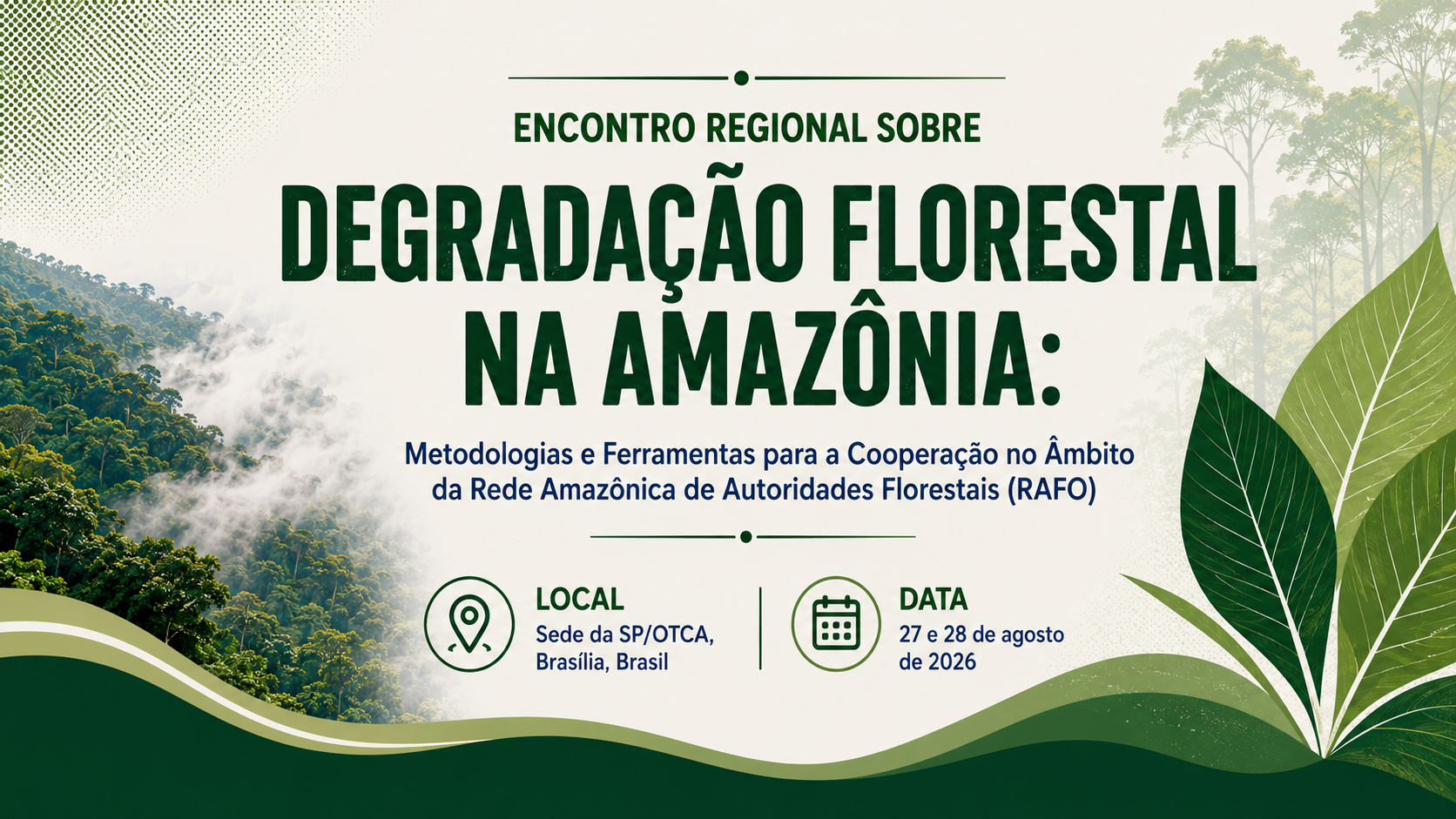 ENCONTRO REGIONAL SOBRE

DEGRADAÇÃO FLORESTAL NA AMAZÔNIA:

Metodologias e Ferramentas para a Cooperação no Âmbito da Rede Amazônica de Autoridades Florestais (RAFO)

LOCAL
Sede da SP/OTCA, Brasília, Brasil

DATA
27 e 28 de agosto de 2026